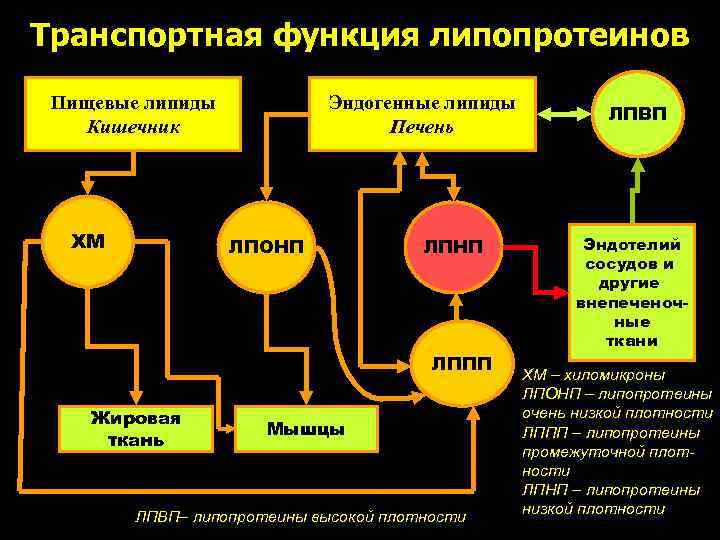 Транспортная функция липопротеинов

Пищевые липиды
Кишечник

Эндогенные липиды
Печень

ЛПВП

ХМ

ЛПОНП

ЛПНП

Эндотелий сосудов и другие внепеченочные ткани

ЛППП

Жировая ткань

Мышцы

ХМ – хиломикроны
ЛПОНП – липопротеины очень низкой плотности
ЛППП – липопротеины промежуточной плотности
ЛПНП – липопротеины низкой плотности

ЛПВП– липопротеины высокой плотности